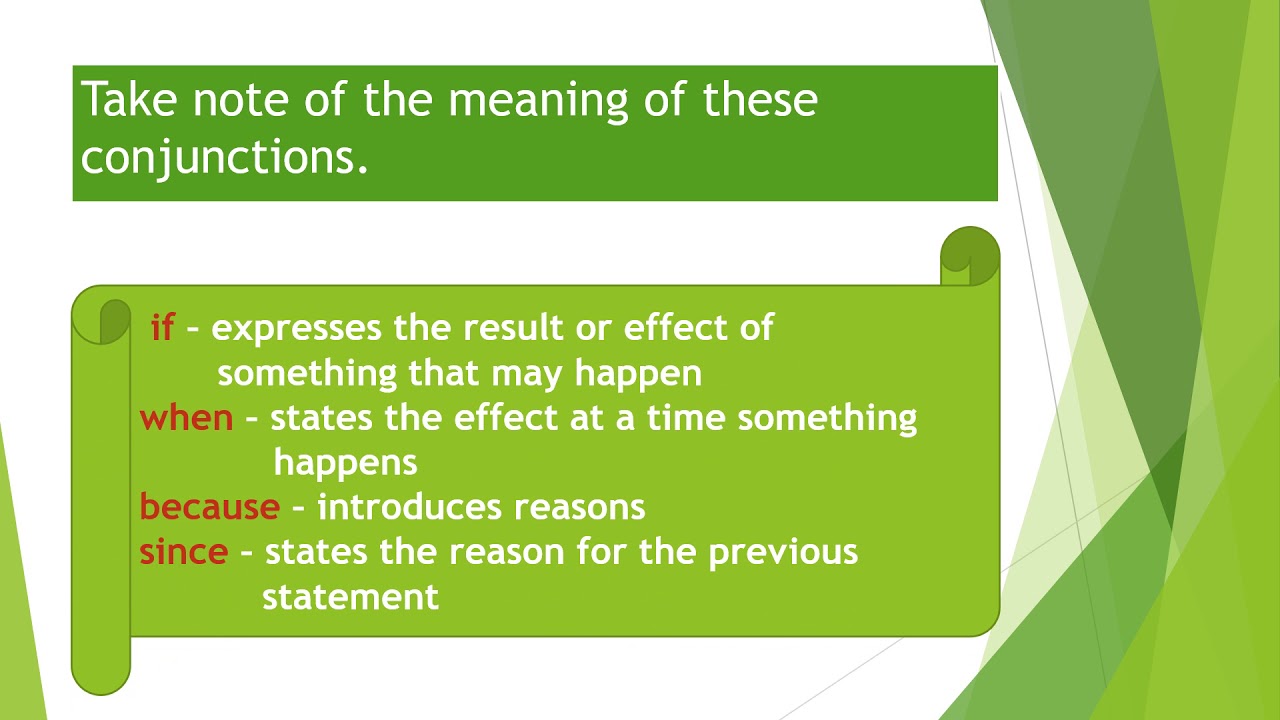 Take note of the meaning of these conjunctions.

if – expresses the result or effect of something that may happen
when – states the effect at a time something happens
because – introduces reasons
since – states the reason for the previous statement